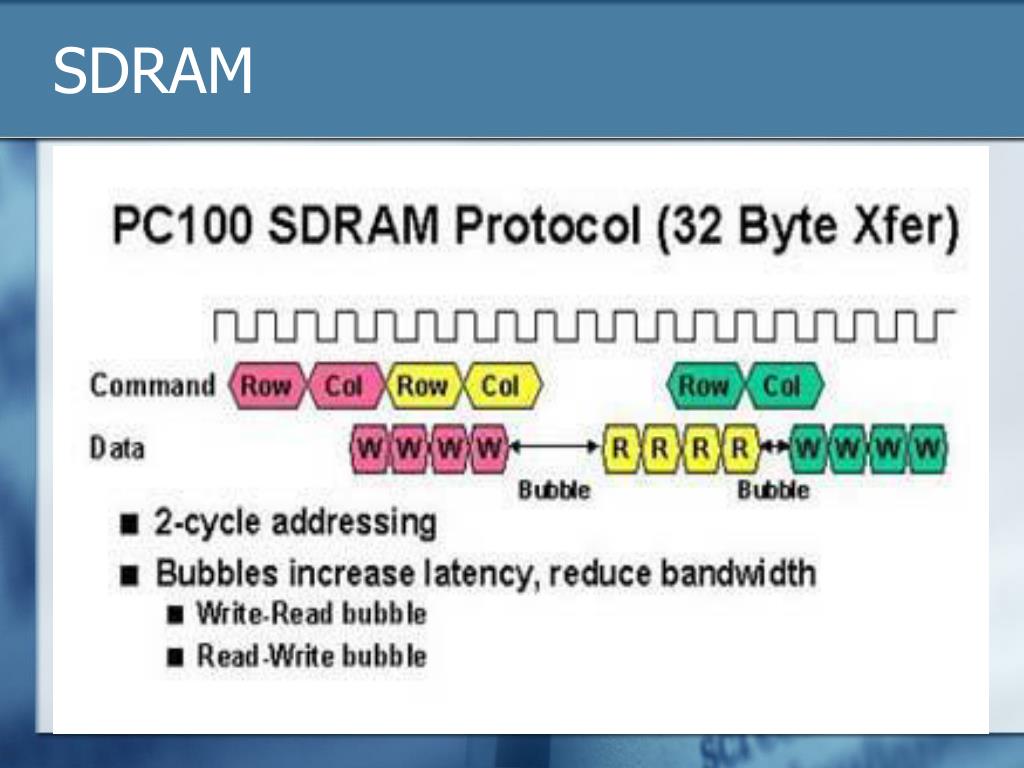 SDRAM

PC100 SDRAM Protocol (32 Byte Xfer)

Command Row Col Row Col Row Col

Data W W W W R R R R W W W W

Bubble Bubble

■ 2-cycle addressing

■ Bubbles increase latency, reduce bandwidth

■ Write-Read bubble

■ Read-Write bubble